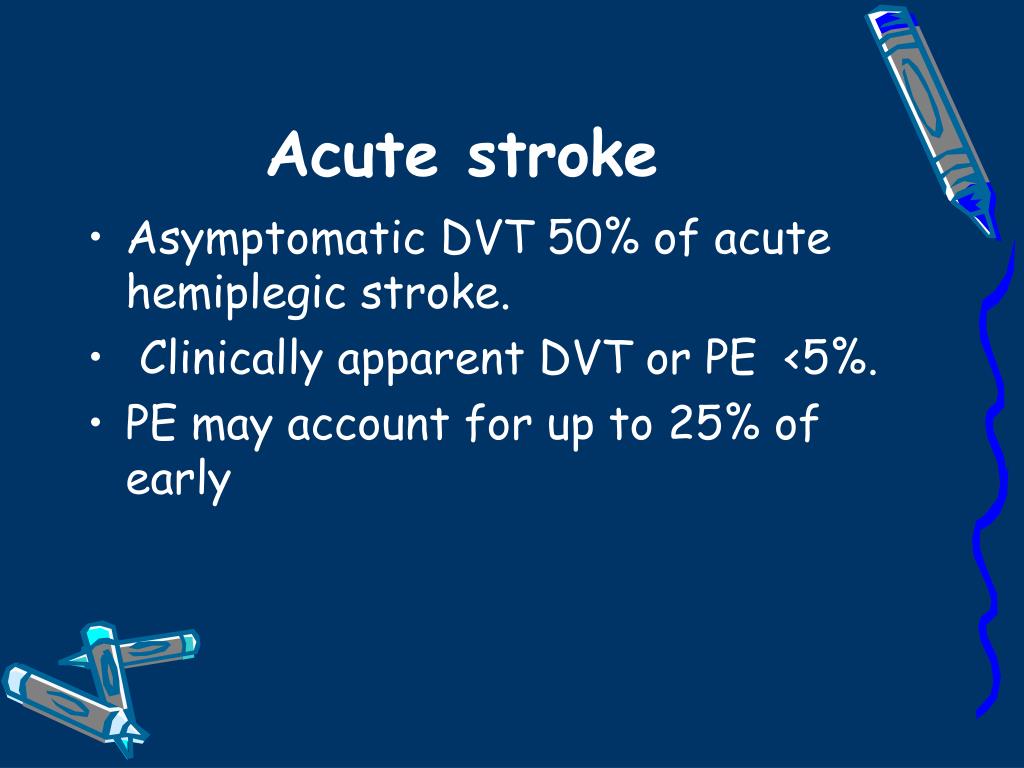 Acute stroke

• Asymptomatic DVT 50% of acute hemiplegic stroke.
• Clinically apparent DVT or PE <5%.
• PE may account for up to 25% of early